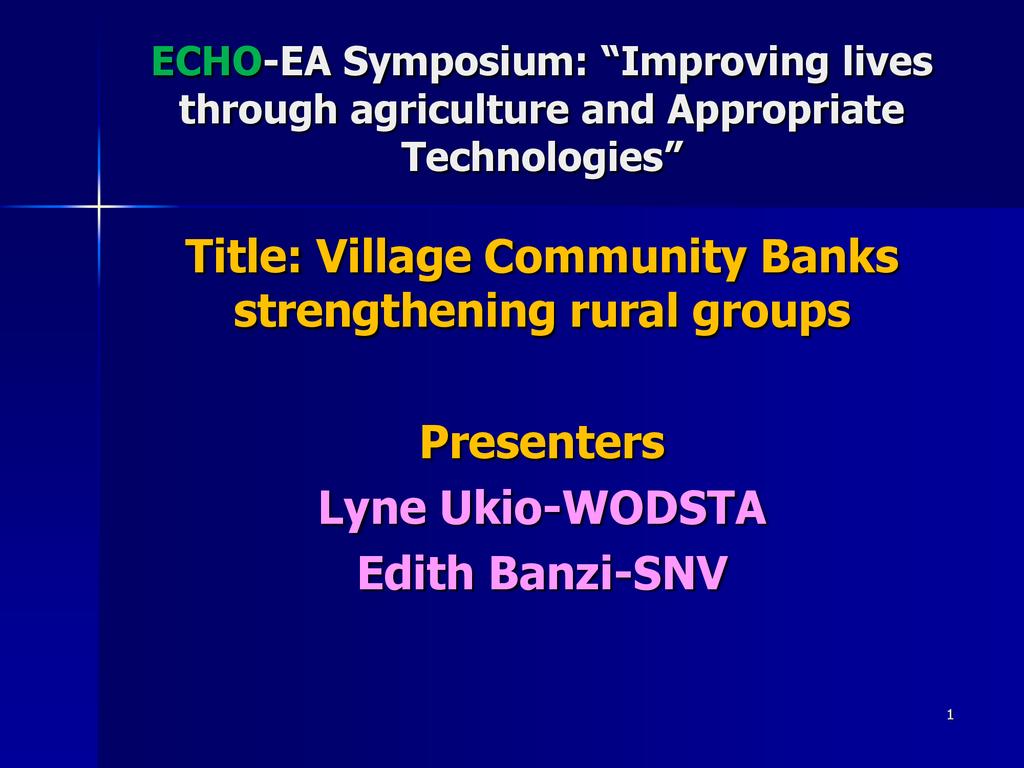 ECHO-EA Symposium: “Improving lives through agriculture and Appropriate Technologies”

Title: Village Community Banks strengthening rural groups

Presenters
Lyne Ukio-WODSTA
Edith Banzi-SNV

1